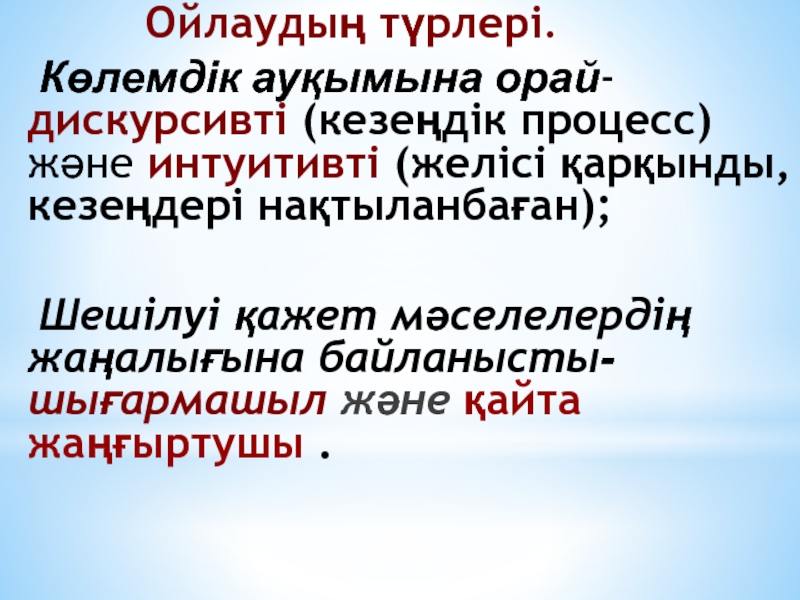 Ойлаудың түрлері.

Көлемдік ауқымына орай- дискурсивті (кезеңдік процесс) және интуитивті (желісі қарқынды, кезеңдері нақтыланбаған);

Шешілуі қажет мәселелердің жаңалығына байланысты- шығармашыл және қайта жаңғыртушы .